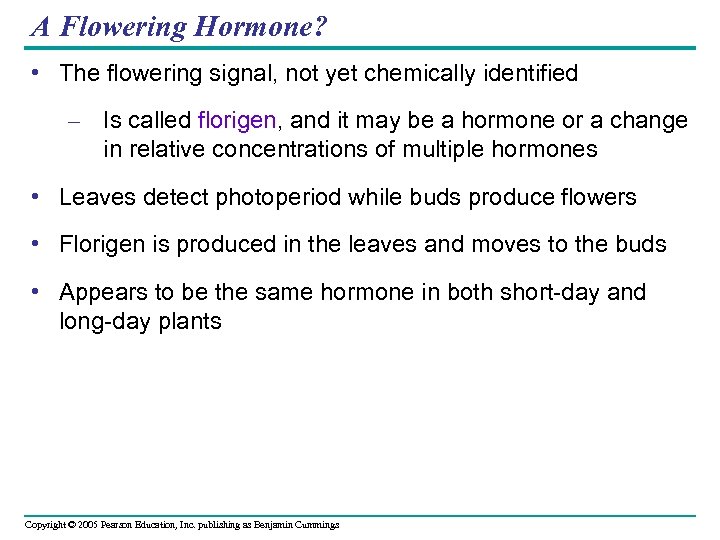 A Flowering Hormone?

• The flowering signal, not yet chemically identified

– Is called florigen, and it may be a hormone or a change in relative concentrations of multiple hormones

• Leaves detect photoperiod while buds produce flowers

• Florigen is produced in the leaves and moves to the buds

• Appears to be the same hormone in both short-day and long-day plants

Copyright © 2005 Pearson Education, Inc. publishing as Benjamin Cummings